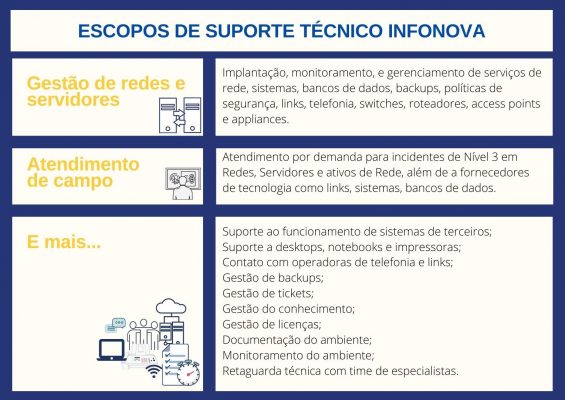 ESCOPOS DE SUPORTE TÉCNICO INFONOVA

Gestão de redes e servidores

Implantação, monitoramento, e gerenciamento de serviços de rede, sistemas, bancos de dados, backups, políticas de segurança, links, telefonia, switches, roteadores, access points e appliances.

Atendimento de campo

Atendimento por demanda para incidentes de Nível 3 em Redes, Servidores e ativos de Rede, além de a fornecedores de tecnologia como links, sistemas, bancos de dados.

E mais...

Suporte ao funcionamento de sistemas de terceiros;
Suporte a desktops, notebooks e impressoras;
Contato com operadoras de telefonia e links;
Gestão de backups;
Gestão de tickets;
Gestão do conhecimento;
Gestão de licenças;
Documentação do ambiente;
Monitoramento do ambiente;
Retaguarda técnica com time de especialistas.